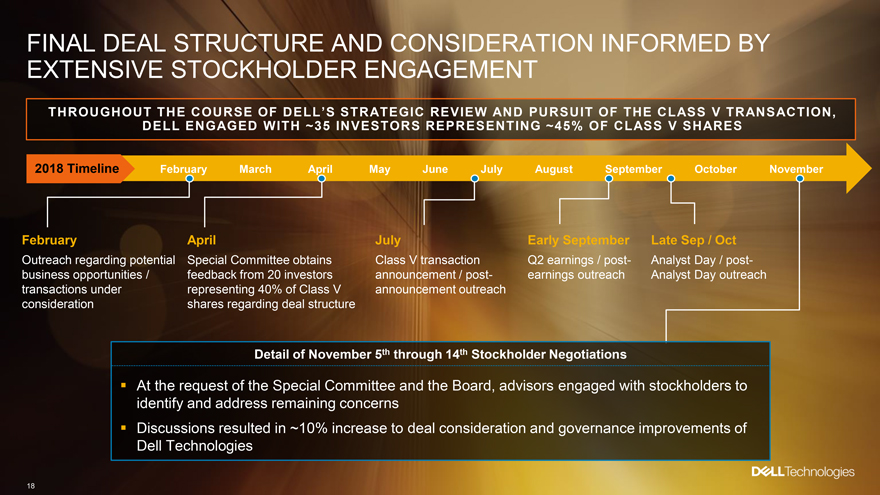 FINAL DEAL STRUCTURE AND CONSIDERATION INFORMED BY EXTENSIVE STOCKHOLDER ENGAGEMENT

THROUGHOUT THE COURSE OF DELL'S STRATEGIC REVIEW AND PURSUIT OF THE CLASS V TRANSACTION, DELL ENGAGED WITH ~35 INVESTORS REPRESENTING ~45% OF CLASS V SHARES

2018 Timeline February March April May June July August September October November

February
Outreach regarding potential business opportunities / transactions under consideration

April
Special Committee obtains feedback from 20 investors representing 40% of Class V shares regarding deal structure

July
Class V transaction announcement / post-announcement outreach

Early September
Q2 earnings / post-earnings outreach

Late Sep / Oct
Analyst Day / post-Analyst Day outreach

Detail of November 5$^{th}$ through 14$^{th}$ Stockholder Negotiations

▪ At the request of the Special Committee and the Board, advisors engaged with stockholders to identify and address remaining concerns

▪ Discussions resulted in ~10% increase to deal consideration and governance improvements of Dell Technologies

DELL Technologies

18